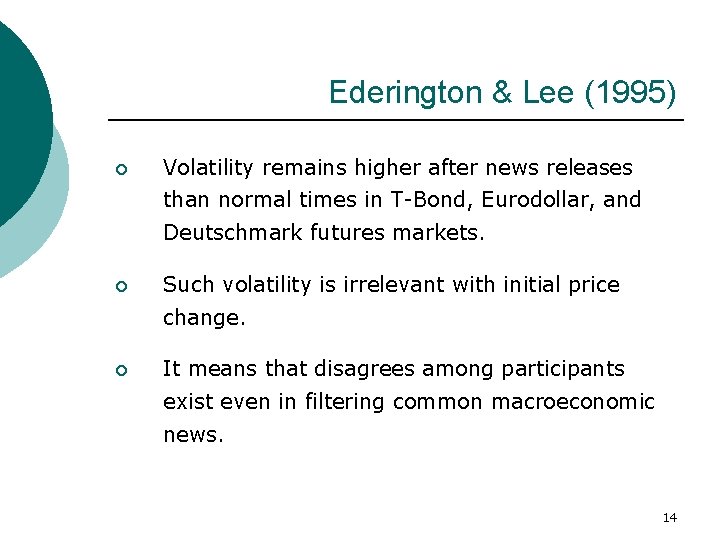 Ederington & Lee (1995)

Volatility remains higher after news releases than normal times in T-Bond, Eurodollar, and Deutschmark futures markets.

Such volatility is irrelevant with initial price change.

It means that disagrees among participants exist even in filtering common macroeconomic news.

14